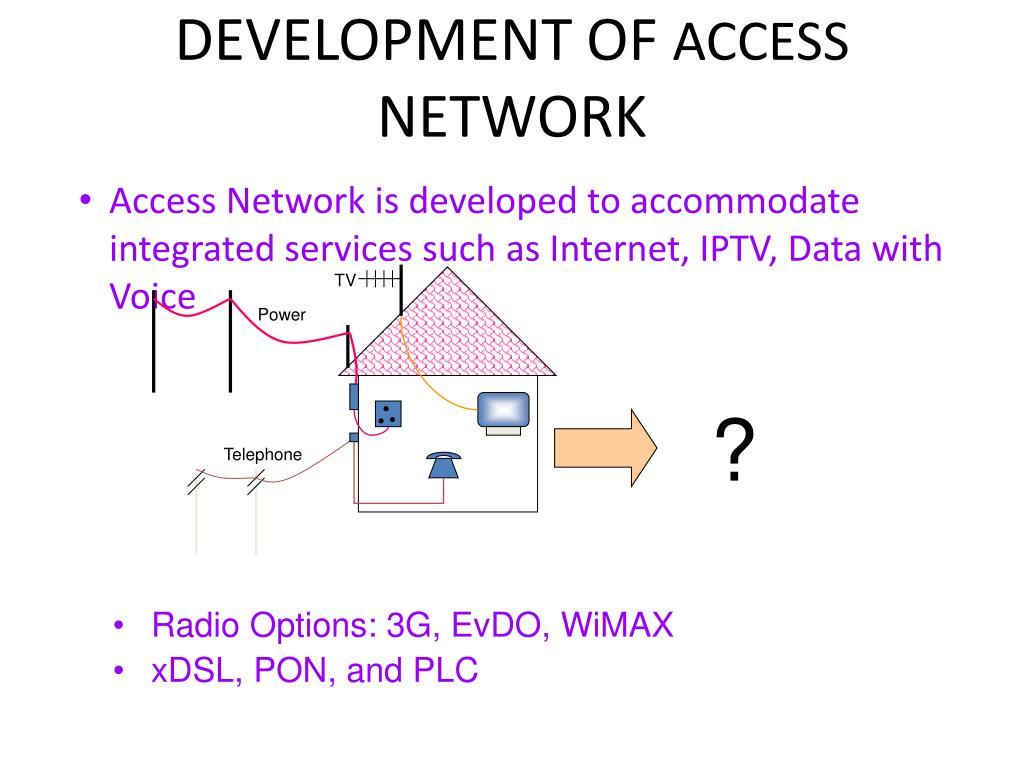 DEVELOPMENT OF ACCESS NETWORK

• Access Network is developed to accommodate integrated services such as Internet, IPTV, Data with Voice

TV

Power

Telephone

?

• Radio Options: 3G, EvDO, WiMAX
• xDSL, PON, and PLC